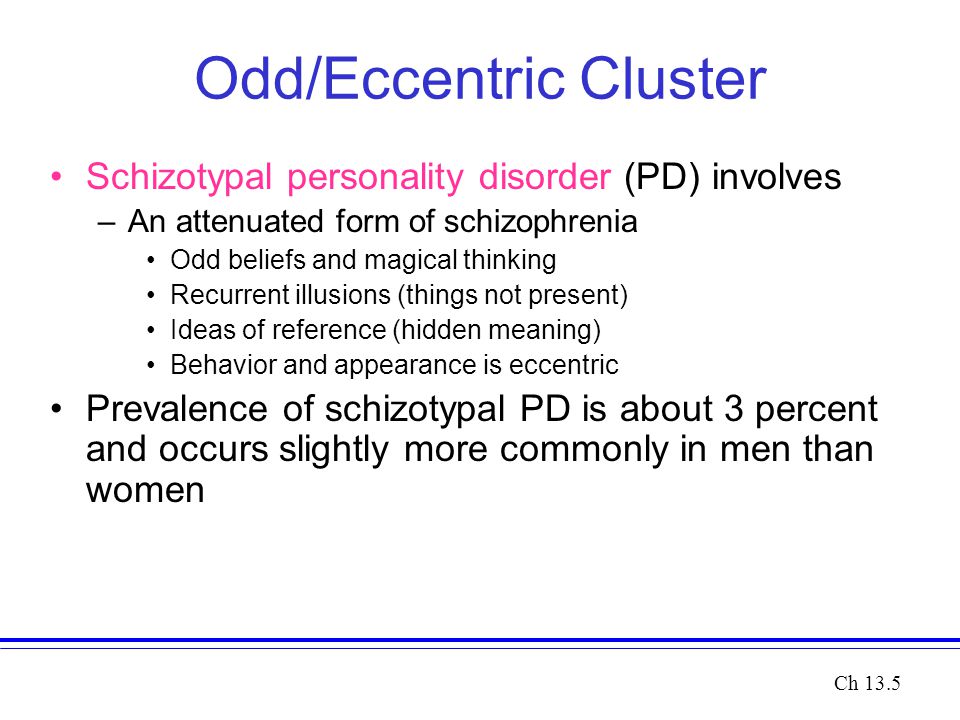 Odd/Eccentric Cluster

• Schizotypal personality disorder (PD) involves
– An attenuated form of schizophrenia
• Odd beliefs and magical thinking
• Recurrent illusions (things not present)
• Ideas of reference (hidden meaning)
• Behavior and appearance is eccentric

• Prevalence of schizotypal PD is about 3 percent and occurs slightly more commonly in men than women

Ch 13.5